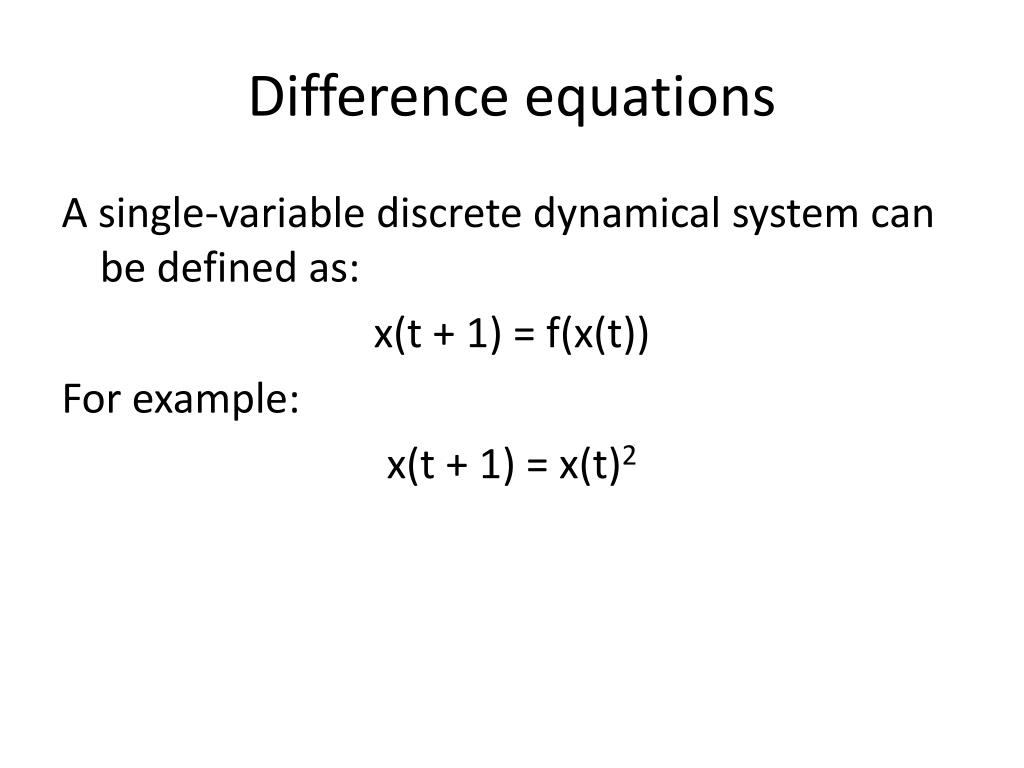 Difference equations

A single-variable discrete dynamical system can be defined as:

$x(t + 1) = f(x(t))$

For example:

$x(t + 1) = x(t)^2$